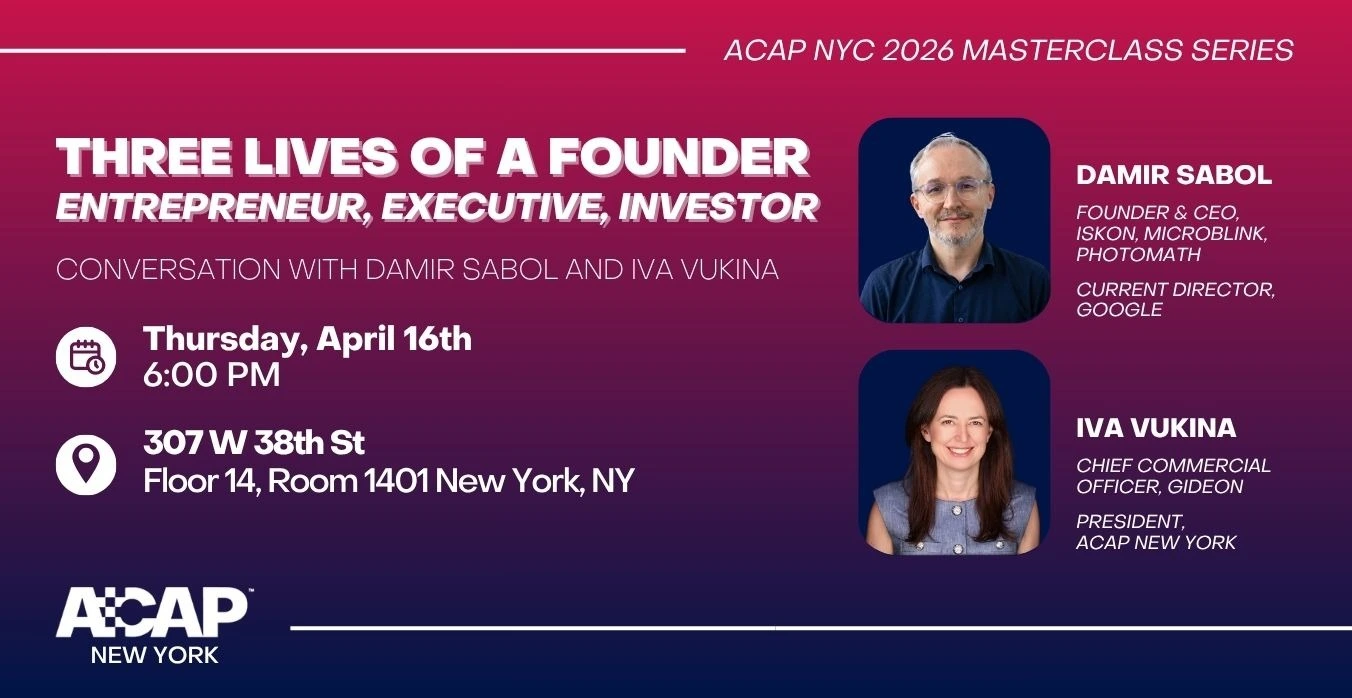 ACAP NYC 2026 MASTERCLASS SERIES

THREE LIVES OF A FOUNDER
ENTREPRENEUR, EXECUTIVE, INVESTOR

CONVERSATION WITH DAMIR SABOL AND IVA VUKINA

Thursday, April 16th
6:00 PM

307 W 38th St
Floor 14, Room 1401 New York, NY

DAMIR SABOL

FOUNDER & CEO, ISKON, MICROBLINK, PHOTOMATH

CURRENT DIRECTOR, GOOGLE

IVA VUKINA

CHIEF COMMERCIAL OFFICER, GIDEON

PRESIDENT, ACAP NEW YORK

ACAP™
NEW YORK